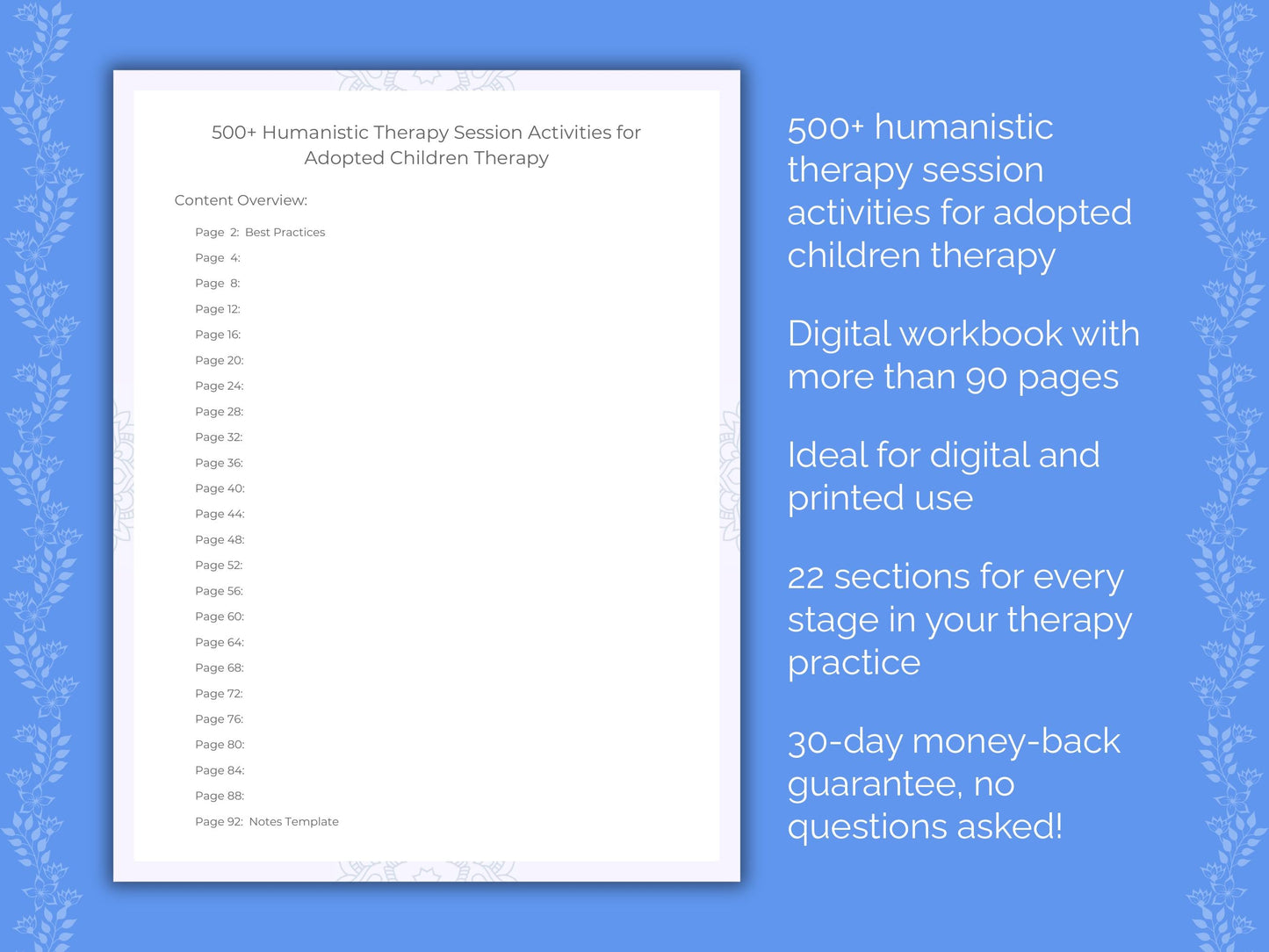 500+ Humanistic Therapy Session Activities for Adopted Children Therapy

Content Overview:

Page 2: Best Practices
Page 4:
Page 8:
Page 12:
Page 16:
Page 20:
Page 24:
Page 28:
Page 32:
Page 36:
Page 40:
Page 44:
Page 48:
Page 52:
Page 56:
Page 60:
Page 64:
Page 68:
Page 72:
Page 76:
Page 80:
Page 84:
Page 88:
Page 92: Notes Template

500+ humanistic therapy session activities for adopted children therapy

Digital workbook with more than 90 pages

Ideal for digital and printed use

22 sections for every stage in your therapy practice

30-day money-back guarantee, no questions asked!